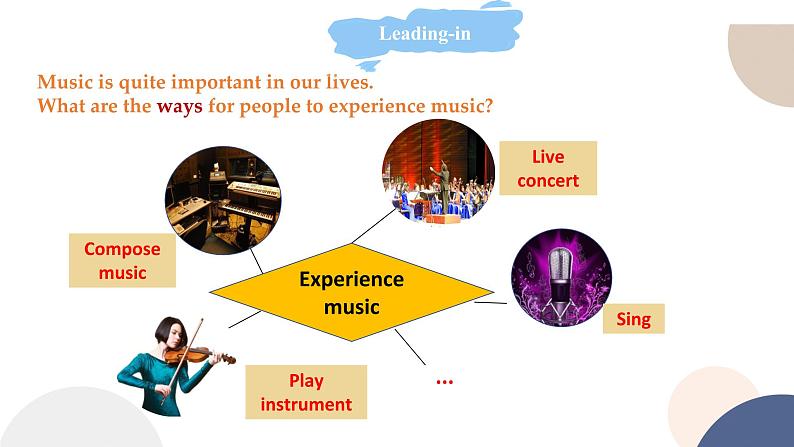 Leading-in

Music is quite important in our lives.
What are the ways for people to experience music?

Live concert

Compose music

Experience music

Sing

Play instrument

...